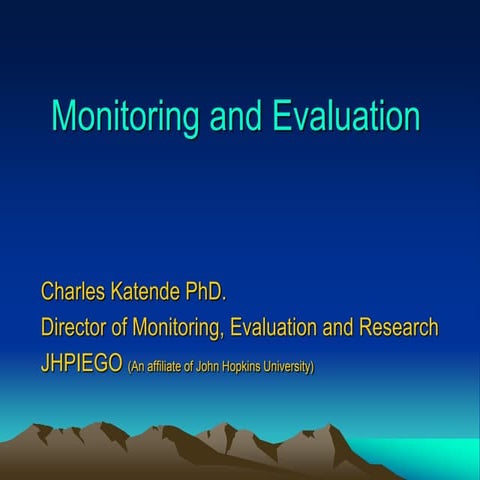 Monitoring and Evaluation

Charles Katende PhD.
Director of Monitoring, Evaluation and Research
JHPIEGO (An affiliate of John Hopkins University)